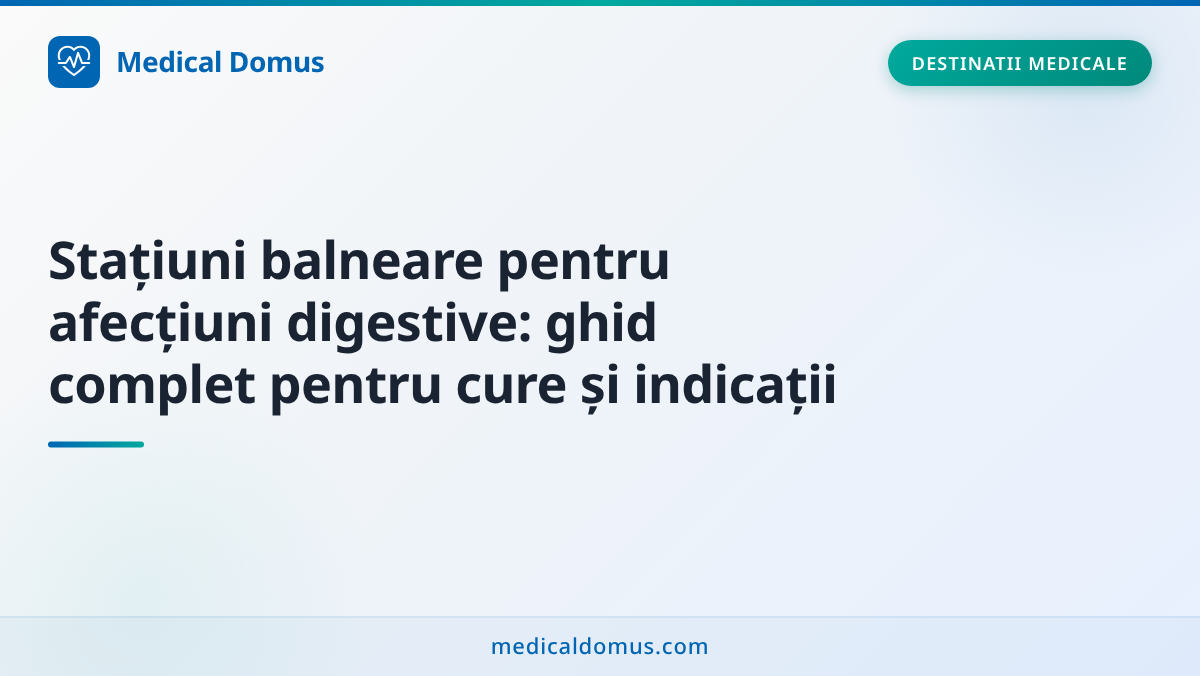 Medical Domus

DESTINATII MEDICALE

Stațiuni balneare pentru afecțiuni digestive: ghid complet pentru cure și indicații

medicaldomus.com